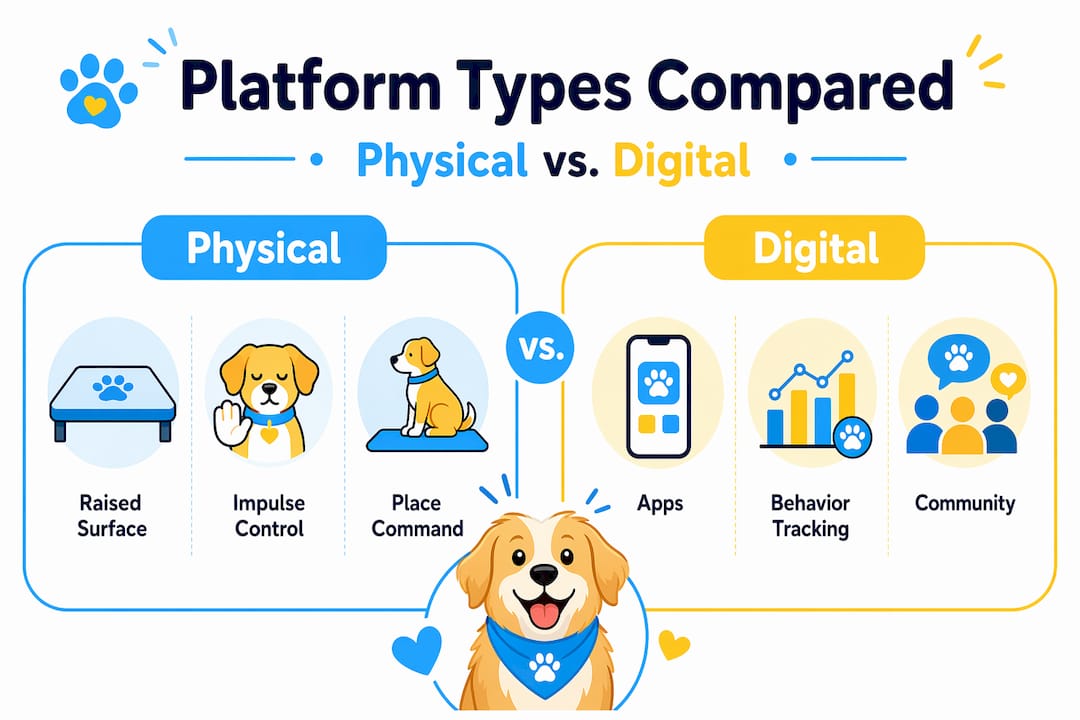 Platform Types Compared

Physical vs. Digital

Physical

Raised Surface

Impulse Control

Place Command

vs.

Digital

Apps

Behavior Tracking

Community